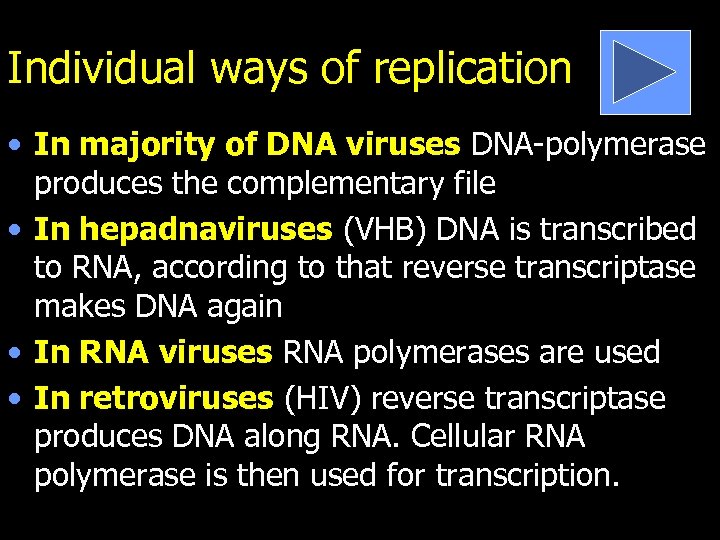 Individual ways of replication

• In majority of DNA viruses DNA-polymerase produces the complementary file
• In hepadnaviruses (VHB) DNA is transcribed to RNA, according to that reverse transcriptase makes DNA again
• In RNA viruses RNA polymerases are used
• In retroviruses (HIV) reverse transcriptase produces DNA along RNA. Cellular RNA polymerase is then used for transcription.